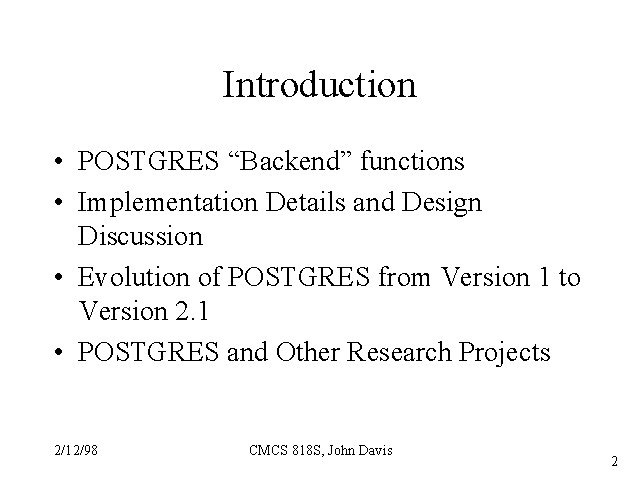 Introduction

• POSTGRES “Backend” functions
• Implementation Details and Design Discussion
• Evolution of POSTGRES from Version 1 to Version 2.1
• POSTGRES and Other Research Projects

2/12/98

CMCS 818S, John Davis

2